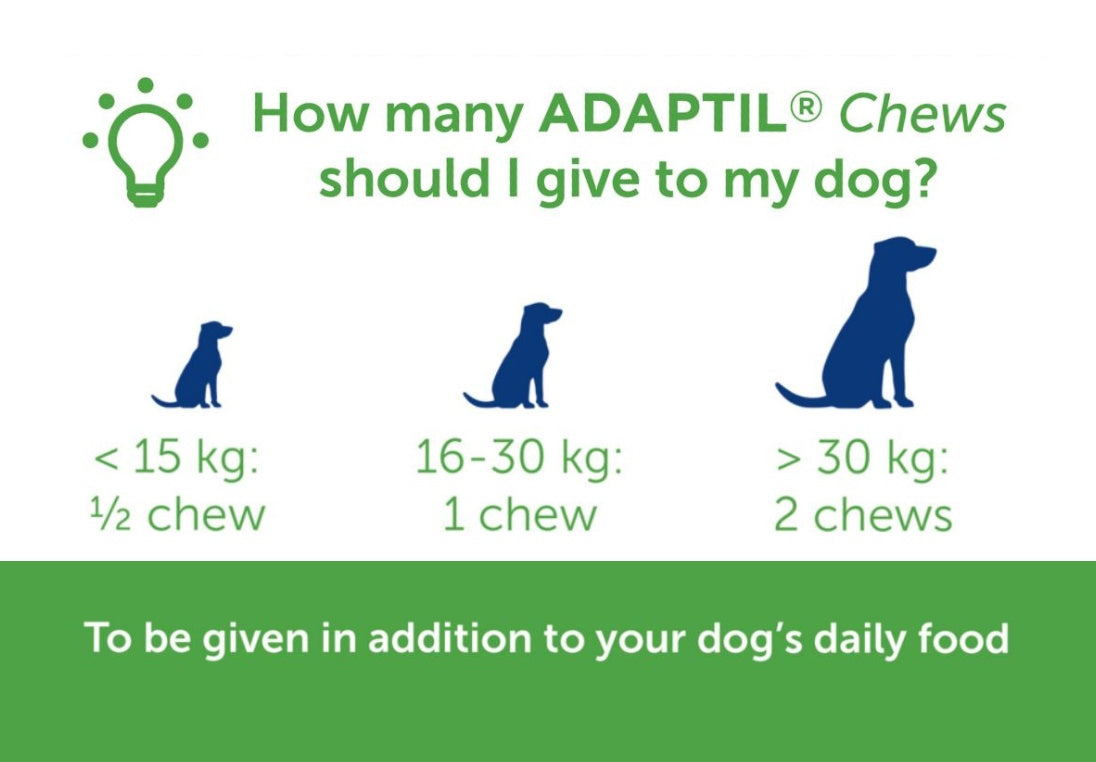 How many ADAPTIL® Chews should I give to my dog?

< 15 kg:
½ chew

16-30 kg:
1 chew

> 30 kg:
2 chews

To be given in addition to your dog's daily food